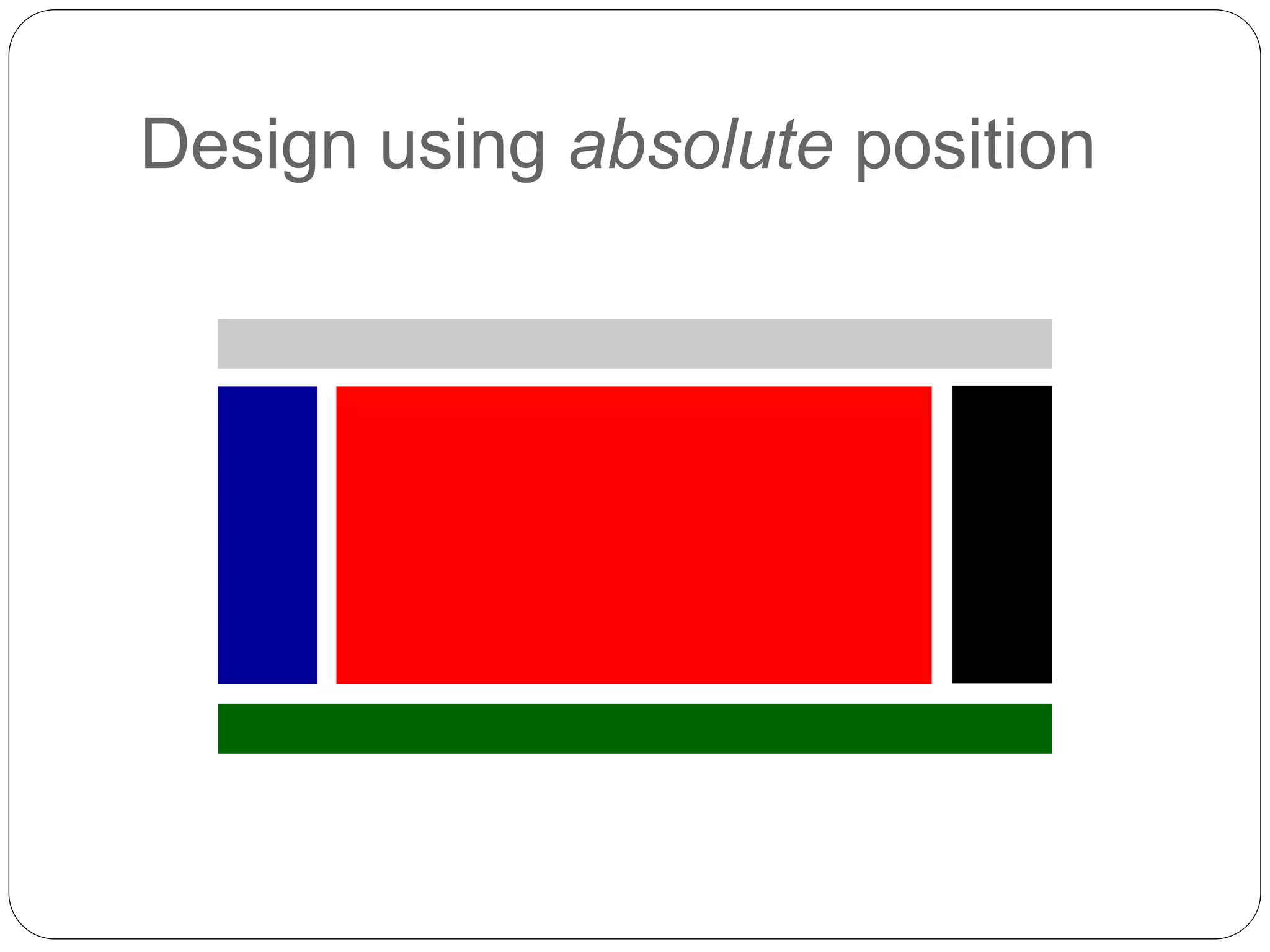 Design using absolute position